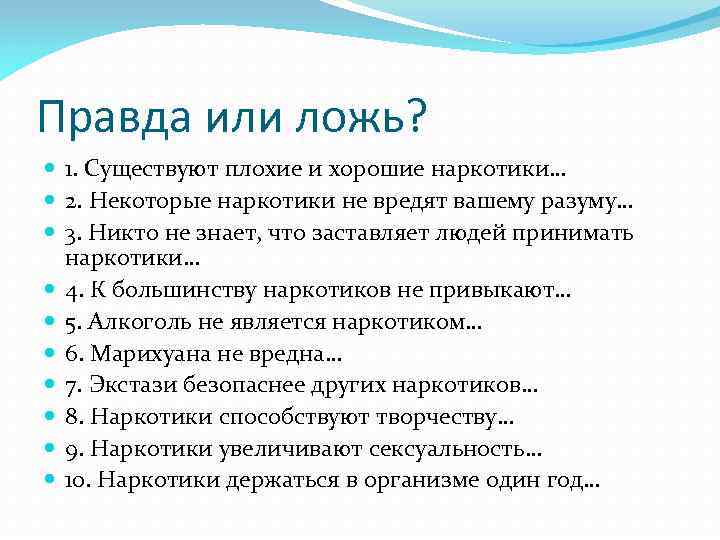 Правда или ложь?

1. Существуют плохие и хорошие наркотики…

2. Некоторые наркотики не вредят вашему разуму…

3. Никто не знает, что заставляет людей принимать наркотики…

4. К большинству наркотиков не привыкают…

5. Алкоголь не является наркотиком…

6. Марихуана не вредна…

7. Экстази безопаснее других наркотиков…

8. Наркотики способствуют творчеству…

9. Наркотики увеличивают сексуальность…

10. Наркотики держаться в организме один год…